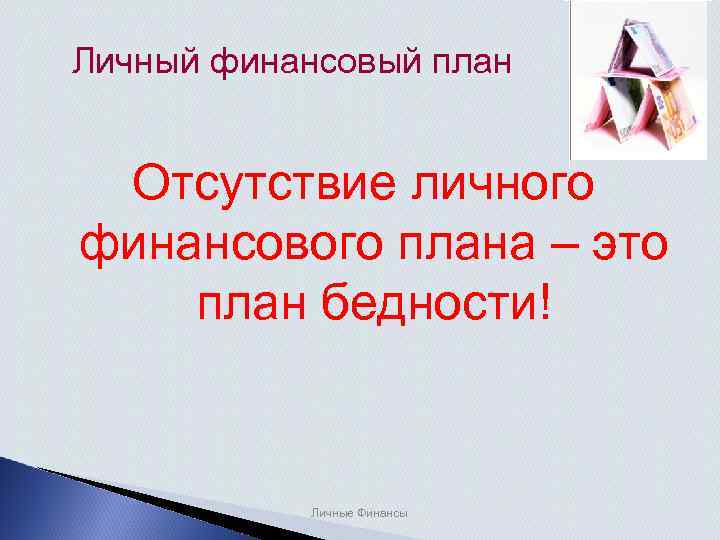 Личный финансовый план

Отсутствие личного финансового плана – это план бедности!

Личные Финансы